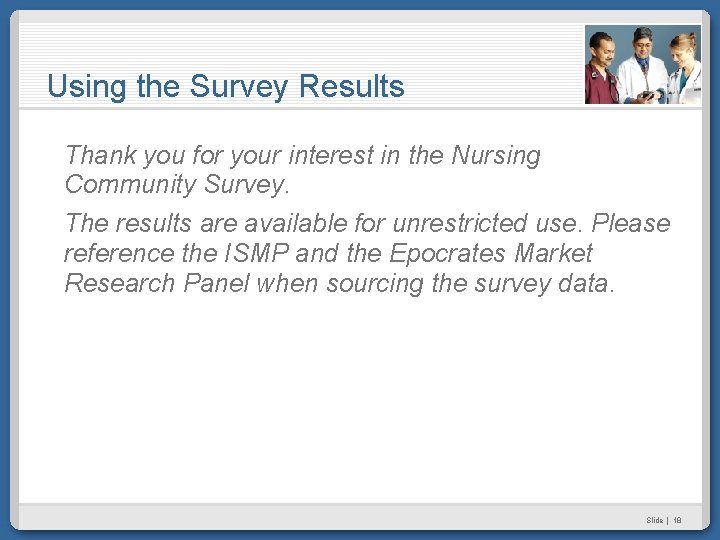 Using the Survey Results

Thank you for your interest in the Nursing Community Survey.

The results are available for unrestricted use. Please reference the ISMP and the Epocrates Market Research Panel when sourcing the survey data.

Slide | 18